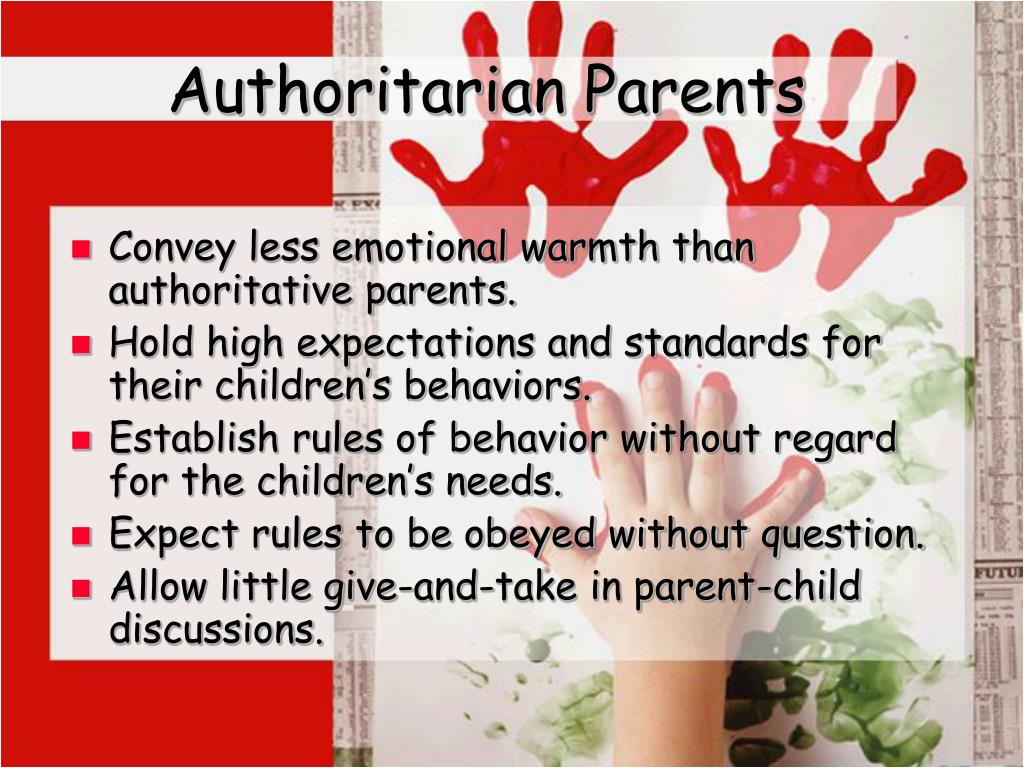 Authoritarian Parents

- Convey less emotional warmth than authoritative parents.
- Hold high expectations and standards for their children's behaviors.
- Establish rules of behavior without regard for the children's needs.
- Expect rules to be obeyed without question.
- Allow little give-and-take in parent-child discussions.